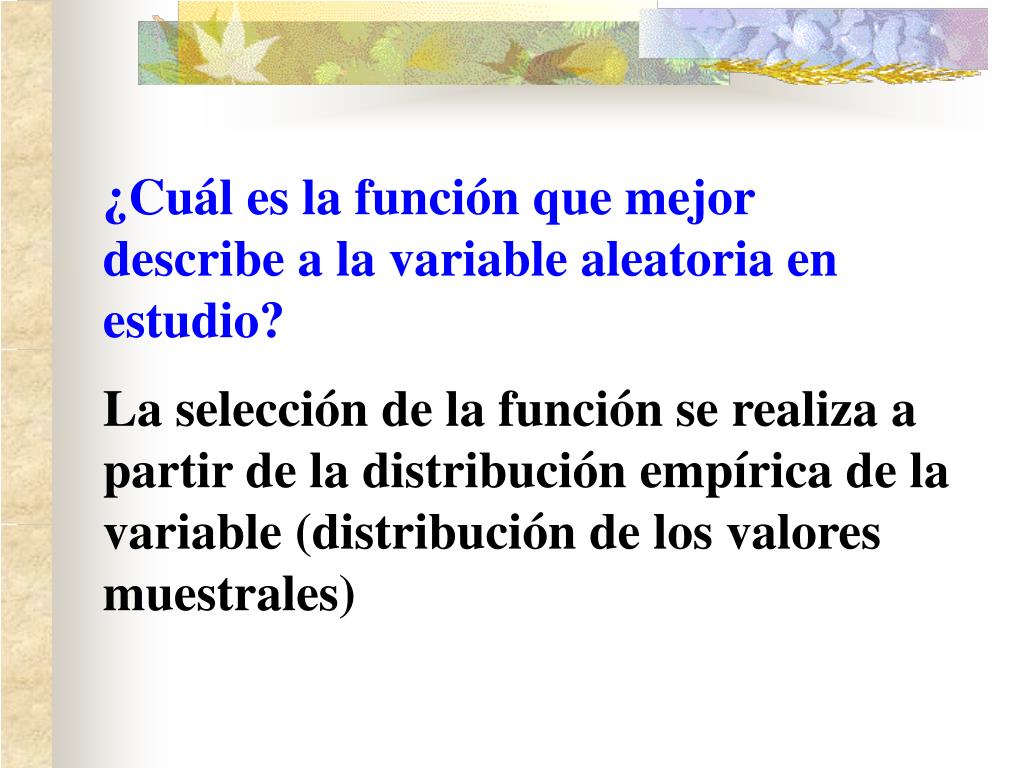 ¿Cuál es la función que mejor describe a la variable aleatoria en estudio?

La selección de la función se realiza a partir de la distribución empírica de la variable (distribución de los valores muestrales)